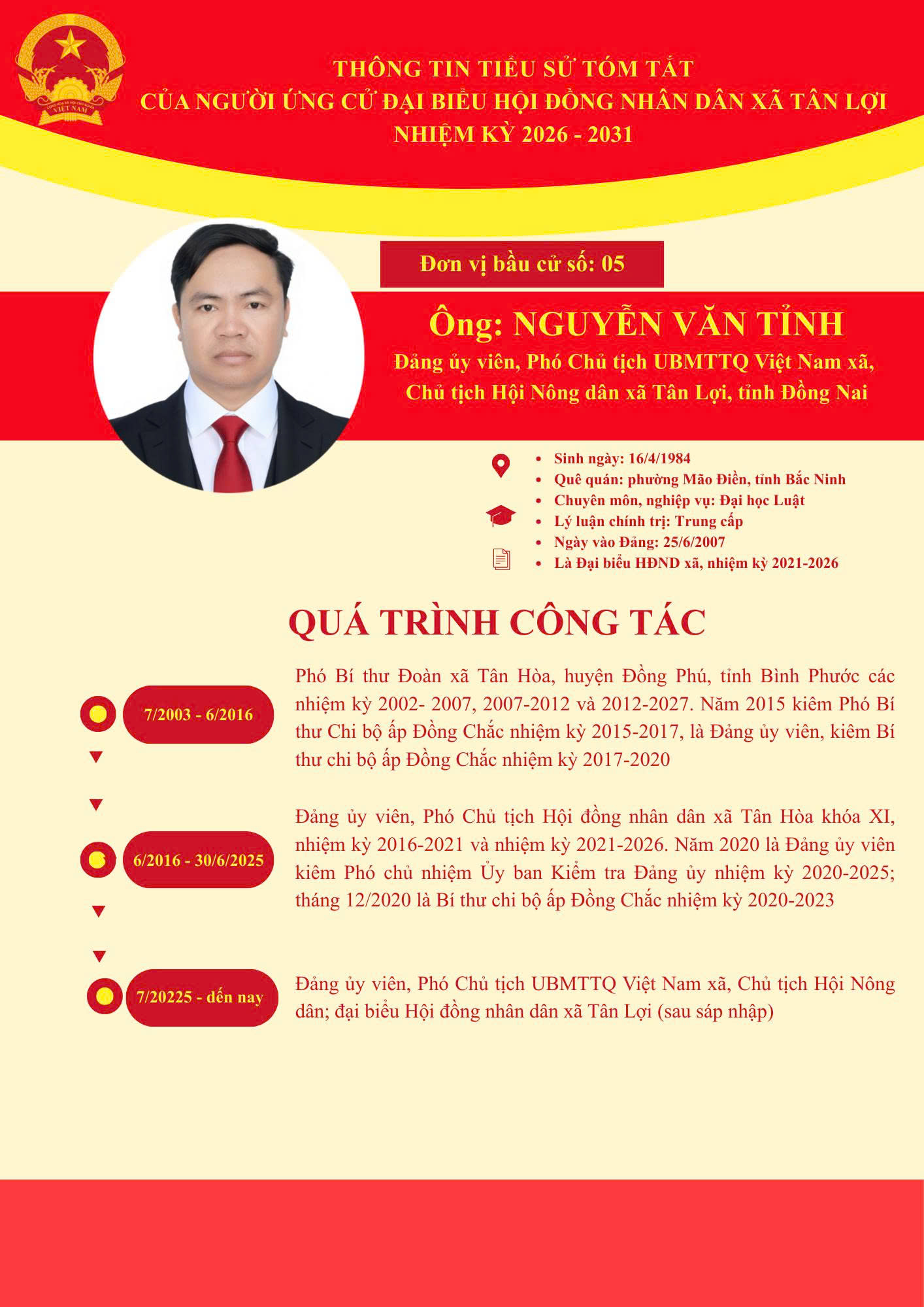 CỘNG HÒA XÃ HỘI CHỦ NGHĨA VIỆT NAM

THÔNG TIN TIỂU SỬ TÓM TẮT
CỦA NGƯỜI ỨNG CỬ ĐẠI BIỂU HỘI ĐỒNG NHÂN DÂN XÃ TÂN LỢI
NHIỆM KỲ 2026 - 2031

Đơn vị bầu cử số: 05

Ông: NGUYỄN VĂN TỈNH
Đảng ủy viên, Phó Chủ tịch UBMTTQ Việt Nam xã, Chủ tịch Hội Nông dân xã Tân Lợi, tỉnh Đồng Nai

- Sinh ngày: 16/4/1984
- Quê quán: phường Mão Điền, tỉnh Bắc Ninh
- Chuyên môn, nghiệp vụ: Đại học Luật
- Lý luận chính trị: Trung cấp
- Ngày vào Đảng: 25/6/2007
- Là Đại biểu HĐND xã, nhiệm kỳ 2021-2026

QUÁ TRÌNH CÔNG TÁC

7/2003 - 6/2016

Phó Bí thư Đoàn xã Tân Hòa, huyện Đồng Phú, tỉnh Bình Phước các nhiệm kỳ 2002- 2007, 2007-2012 và 2012-2027. Năm 2015 kiêm Phó Bí thư Chi bộ ấp Đồng Chắc nhiệm kỳ 2015-2017, là Đảng ủy viên, kiêm Bí thư chi bộ ấp Đồng Chắc nhiệm kỳ 2017-2020

6/2016 - 30/6/2025

Đảng ủy viên, Phó Chủ tịch Hội đồng nhân dân xã Tân Hòa khóa XI, nhiệm kỳ 2016-2021 và nhiệm kỳ 2021-2026. Năm 2020 là Đảng ủy viên kiêm Phó chủ nhiệm Ủy ban Kiểm tra Đảng ủy nhiệm kỳ 2020-2025; tháng 12/2020 là Bí thư chi bộ ấp Đồng Chắc nhiệm kỳ 2020-2023

7/20225 - đến nay

Đảng ủy viên, Phó Chủ tịch UBMTTQ Việt Nam xã, Chủ tịch Hội Nông dân; đại biểu Hội đồng nhân dân xã Tân Lợi (sau sáp nhập)